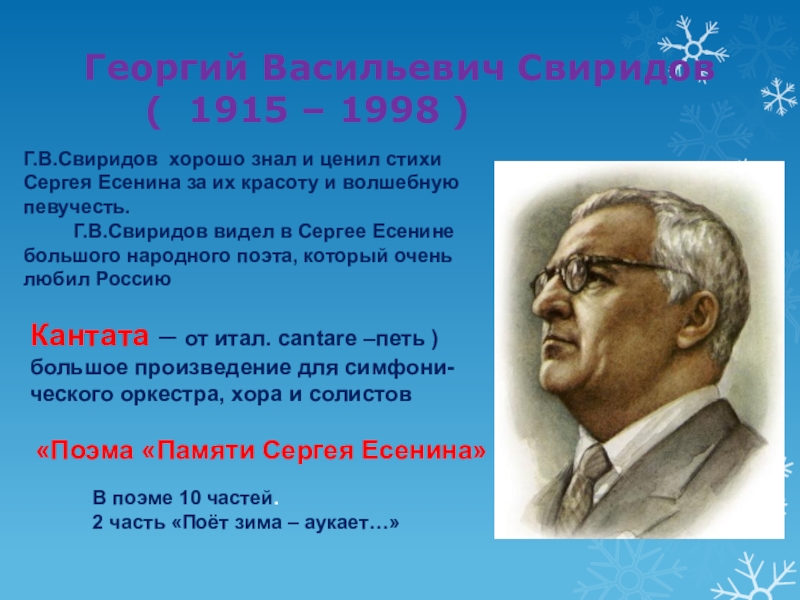 Георгий Васильевич Свиридов
( 1915 – 1998 )

Г.В.Свиридов хорошо знал и ценил стихи Сергея Есенина за их красоту и волшебную певучесть.

Г.В.Свиридов видел в Сергее Есенине большого народного поэта, который очень любил Россию

Кантата – от итал. cantare –петь ) большое произведение для симфонического оркестра, хора и солистов

«Поэма «Памяти Сергея Есенина»

В поэме 10 частей.
2 часть «Поёт зима – аукает…»